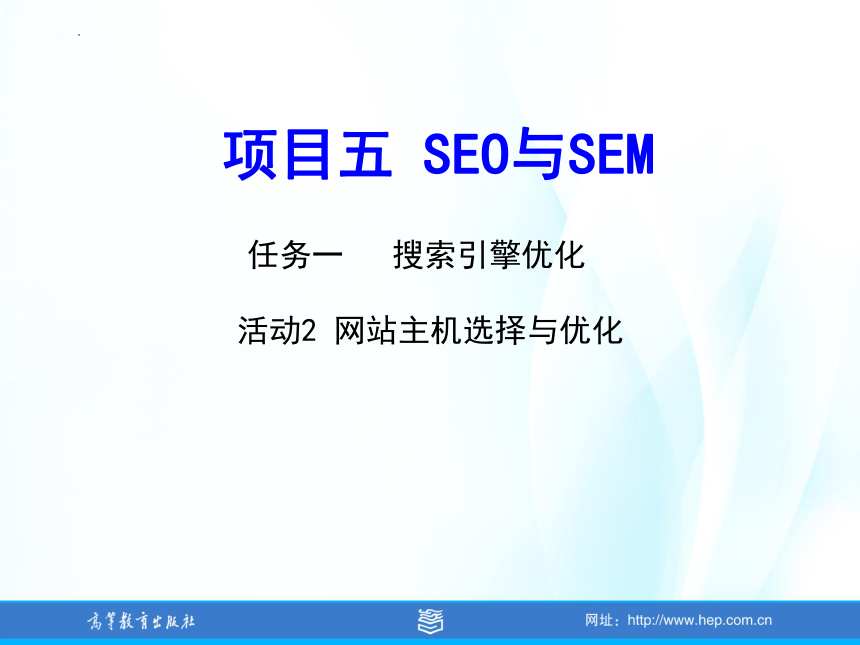 项目五 SEO与SEM

任务一 搜索引擎优化

活动2 网站主机选择与优化

高等教育出版社

网址：http://www.hep.com.cn